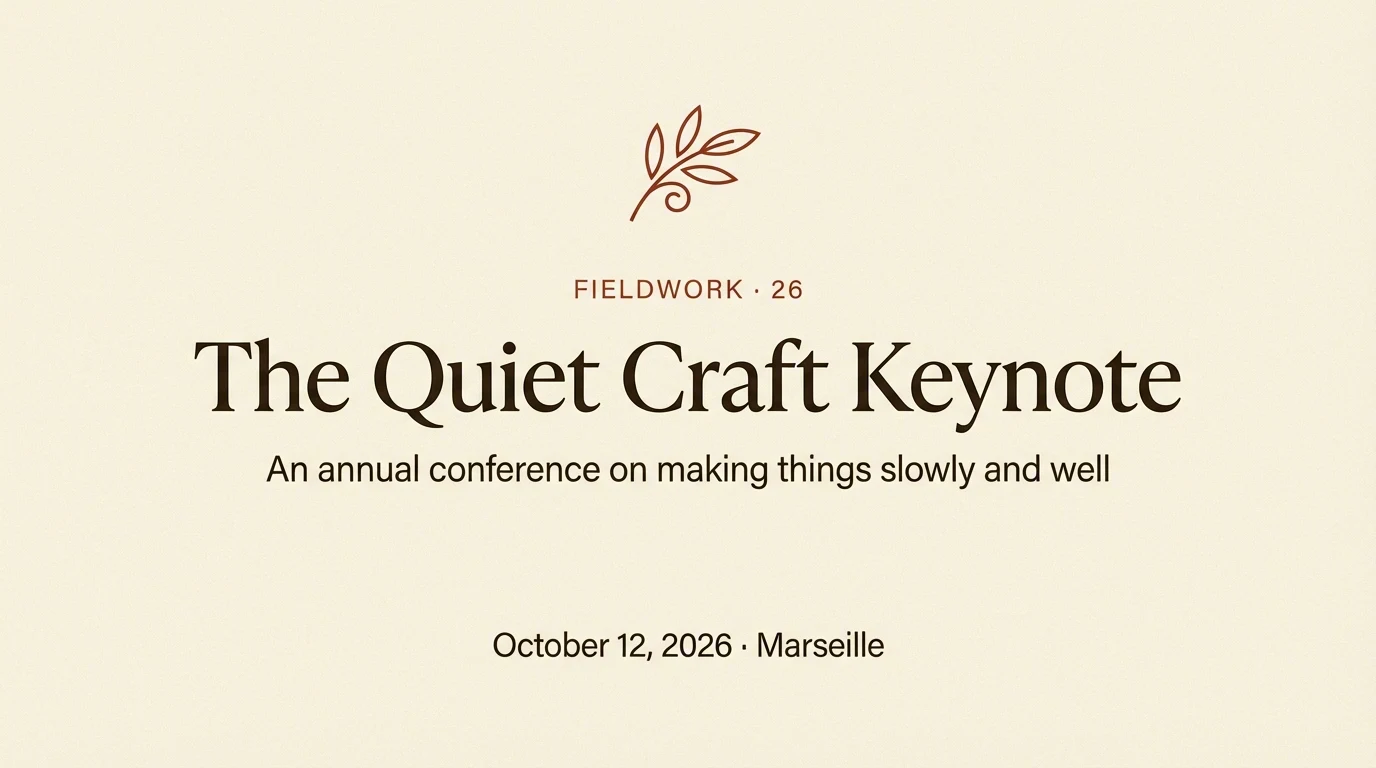 FIELDWORK · 26

The Quiet Craft Keynote

An annual conference on making things slowly and well

October 12, 2026 · Marseille